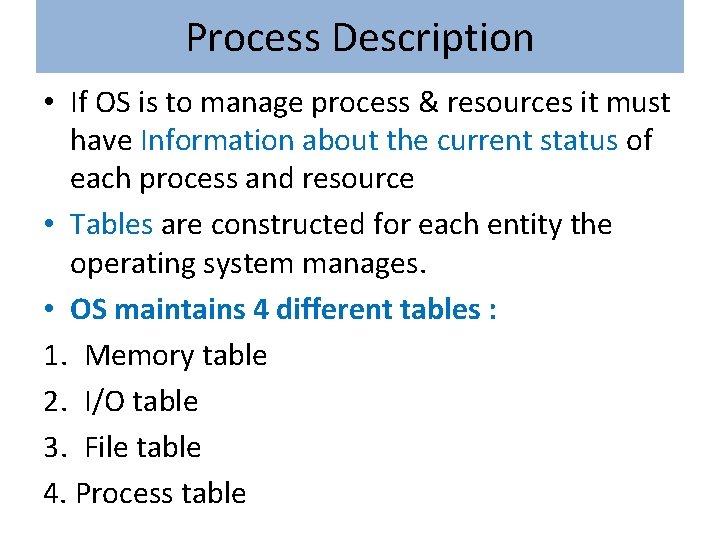 Process Description

• If OS is to manage process & resources it must have Information about the current status of each process and resource

• Tables are constructed for each entity the operating system manages.

• OS maintains 4 different tables :

1. Memory table

2. I/O table

3. File table

4. Process table